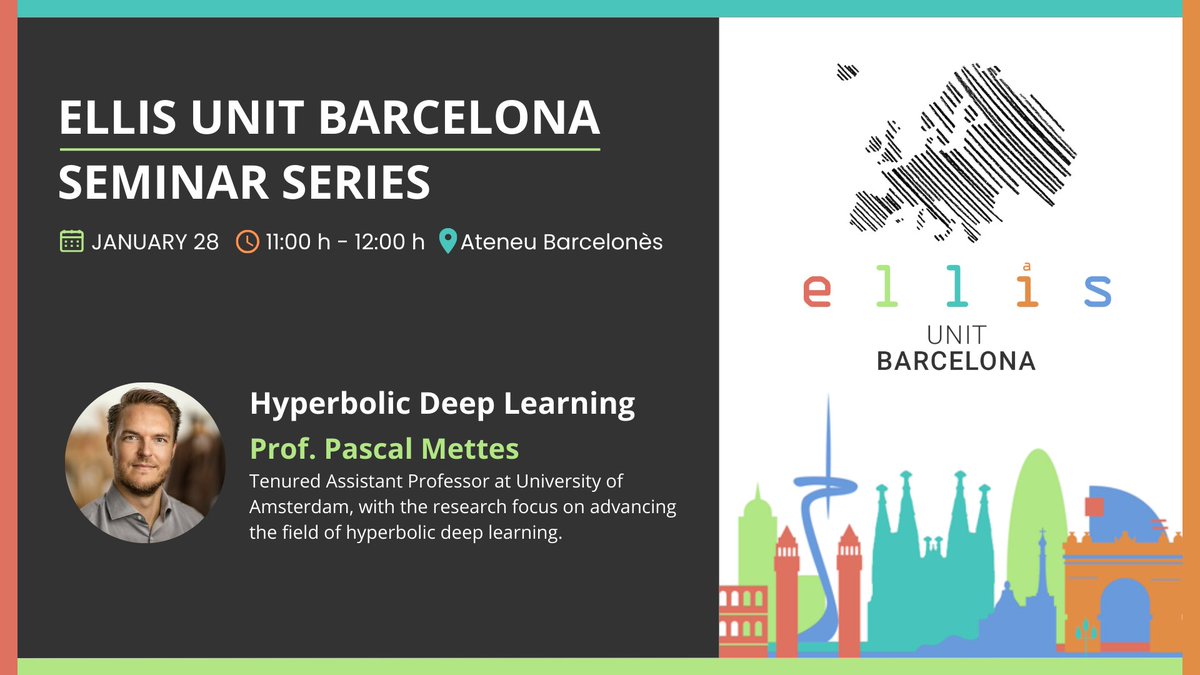 ELLIS UNIT BARCELONA
SEMINAR SERIES

JANUARY 28 11:00 h - 12:00 h Ateneu Barcelonès

Hyperbolic Deep Learning
Prof. Pascal Mettes
Tenured Assistant Professor at University of Amsterdam, with the research focus on advancing the field of hyperbolic deep learning.

ellis
UNIT
BARCELONA